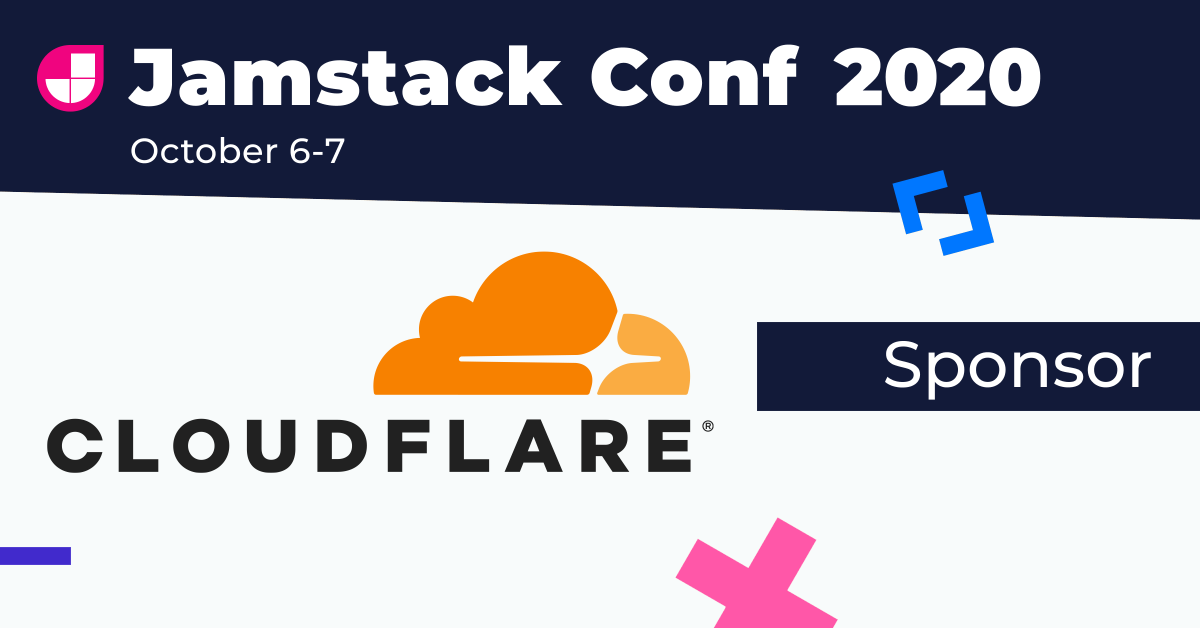 Jamstack Conf 2020
October 6-7

CLOUDFLARE®

Sponsor